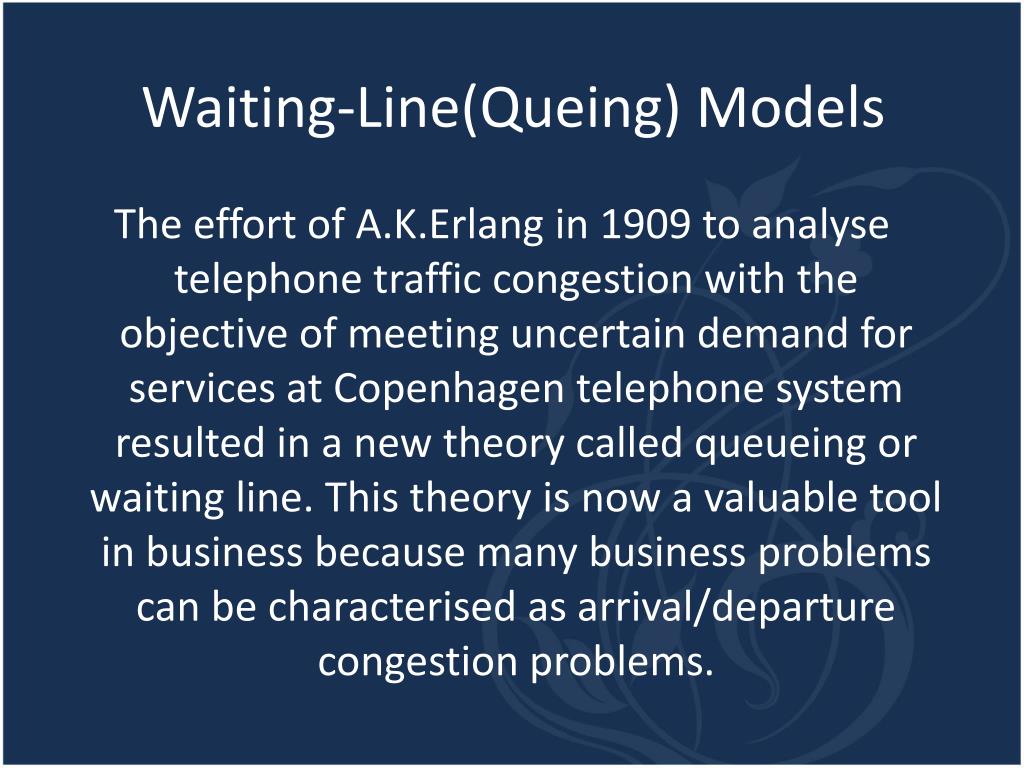 Waiting-Line(Queing) Models

The effort of A.K.Erlang in 1909 to analyse telephone traffic congestion with the objective of meeting uncertain demand for services at Copenhagen telephone system resulted in a new theory called queueing or waiting line. This theory is now a valuable tool in business because many business problems can be characterised as arrival/departure congestion problems.